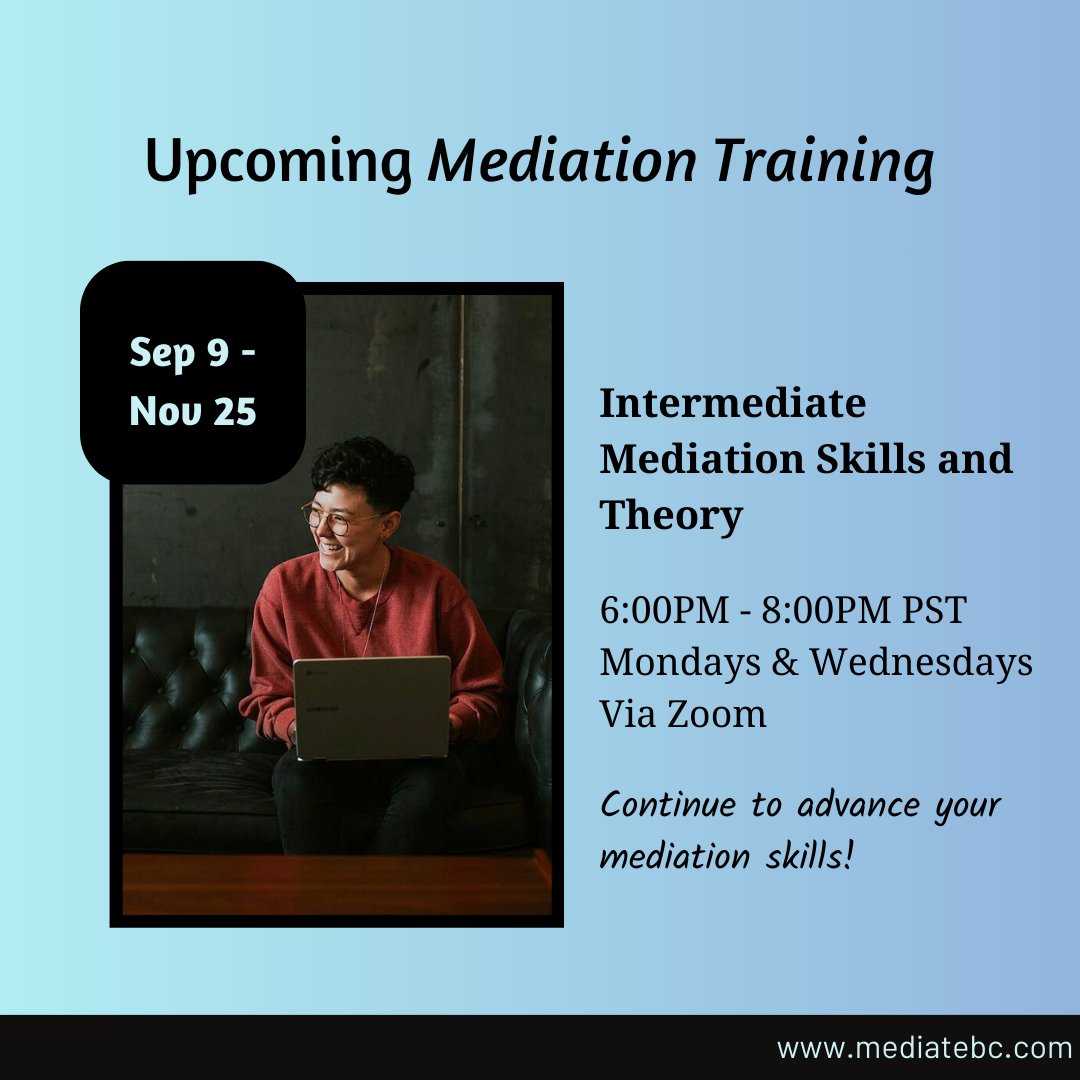 Upcoming Mediation Training

Sep 9 - Nov 25

Intermediate Mediation Skills and Theory

6:00PM - 8:00PM PST
Mondays & Wednesdays
Via Zoom

Continue to advance your mediation skills!

www.mediatebc.com